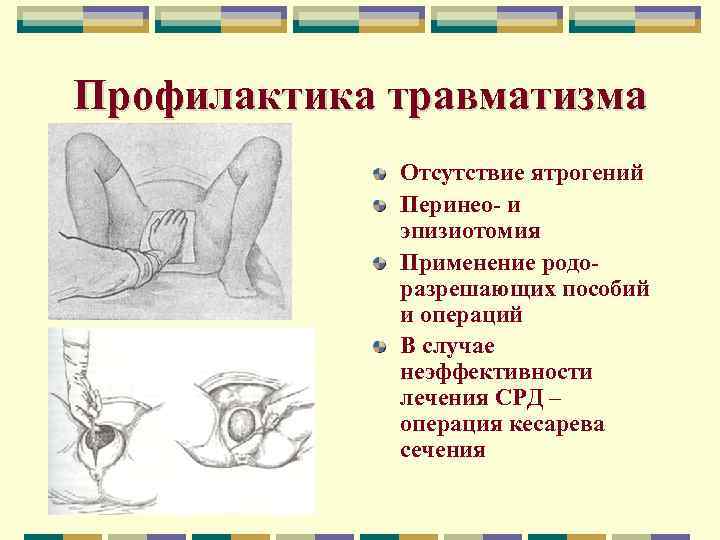 Профилактика травматизма

Отсутствие ятрогений

Перинео- и эпизиотомия

Применение родоразрешающих пособий и операций

В случае неэффективности лечения СРД – операция кесарева сечения